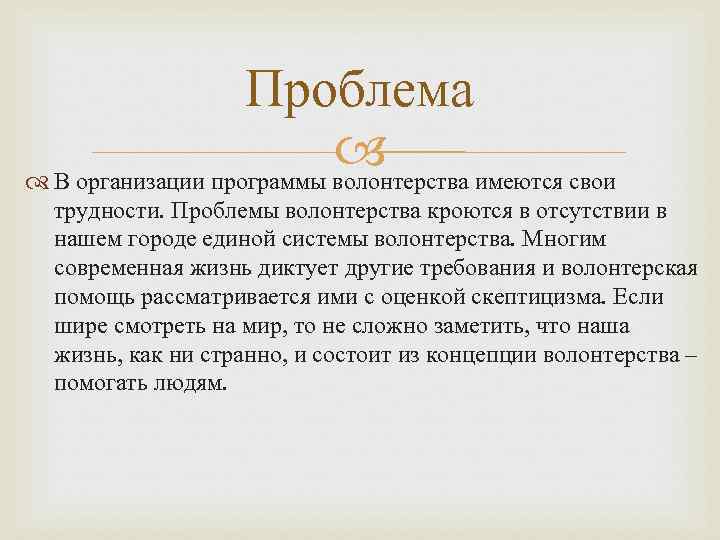 Проблема

В организации программы волонтерства имеются свои трудности. Проблемы волонтерства кроются в отсутствии в нашем городе единой системы волонтерства. Многим современная жизнь диктует другие требования и волонтерская помощь рассматривается ими с оценкой скептицизма. Если шире смотреть на мир, то не сложно заметить, что наша жизнь, как ни странно, и состоит из концепции волонтерства – помогать людям.